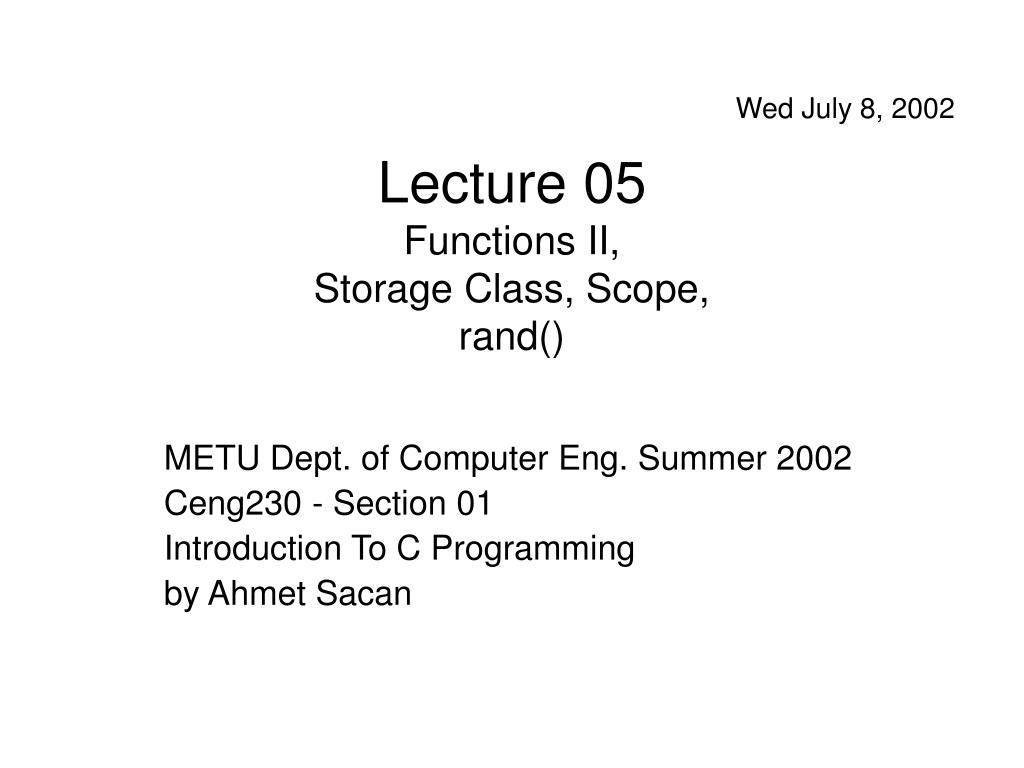 Wed July 8, 2002

Lecture 05
Functions II,
Storage Class, Scope,
rand()

METU Dept. of Computer Eng. Summer 2002
Ceng230 - Section 01
Introduction To C Programming
by Ahmet Sacan